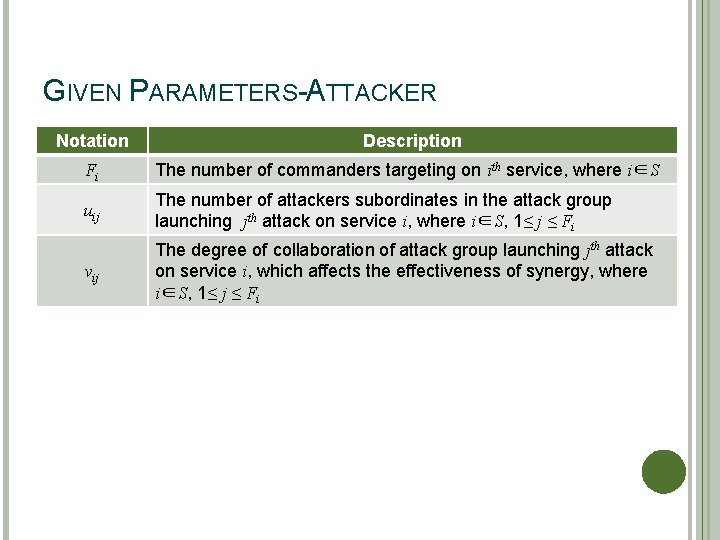 GIVEN PARAMETERS-ATTACKER

| Notation | Description |
|---|---|
| $F_i$ | The number of commanders targeting on $i^{th}$ service, where $i \in S$ |
| $u_{ij}$ | The number of attackers subordinates in the attack group launching $j^{th}$ attack on service $i$, where $i \in S$, $1 \leq j \leq F_i$ |
| $v_{ij}$ | The degree of collaboration of attack group launching $j^{th}$ attack on service $i$, which affects the effectiveness of synergy, where $i \in S$, $1 \leq j \leq F_i$ |